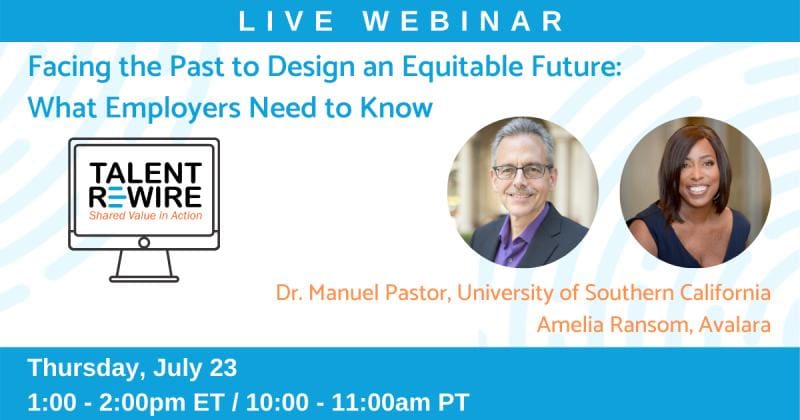 LIVE WEBINAR

Facing the Past to Design an Equitable Future: What Employers Need to Know

TALENT REWIRE
Shared Value in Action

Dr. Manuel Pastor, University of Southern California
Amelia Ransom, Avalara

Thursday, July 23
1:00 - 2:00pm ET / 10:00 - 11:00am PT